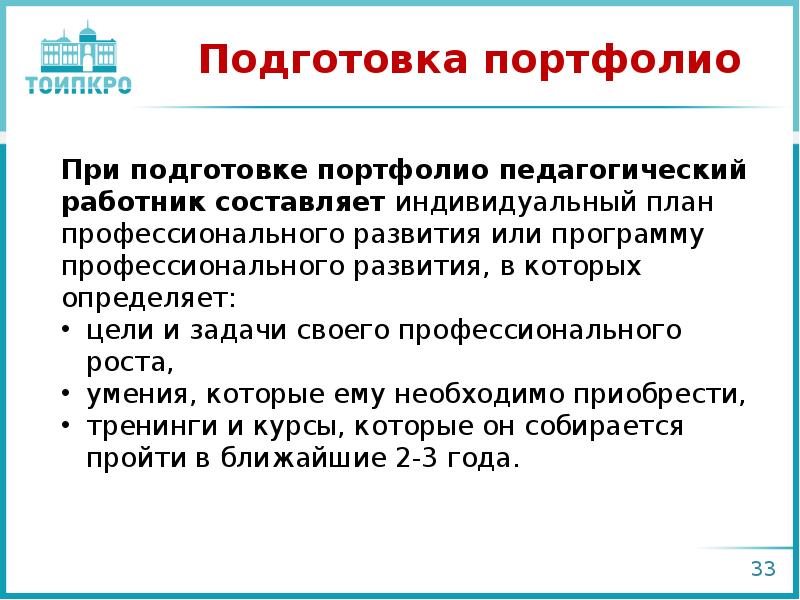 ТОИПКРО

Подготовка портфолио

При подготовке портфолио педагогический работник составляет индивидуальный план профессионального развития или программу профессионального развития, в которых определяет:
• цели и задачи своего профессионального роста,
• умения, которые ему необходимо приобрести,
• тренинги и курсы, которые он собирается пройти в ближайшие 2-3 года.

33